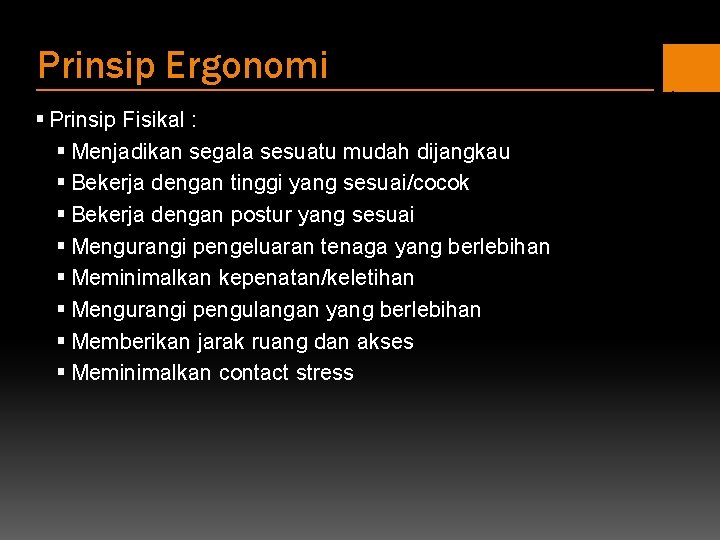 Prinsip Ergonomi

▪ Prinsip Fisikal :
▪ Menjadikan segala sesuatu mudah dijangkau
▪ Bekerja dengan tinggi yang sesuai/cocok
▪ Bekerja dengan postur yang sesuai
▪ Mengurangi pengeluaran tenaga yang berlebihan
▪ Meminimalkan kepenatan/keletihan
▪ Mengurangi pengulangan yang berlebihan
▪ Memberikan jarak ruang dan akses
▪ Meminimalkan contact stress